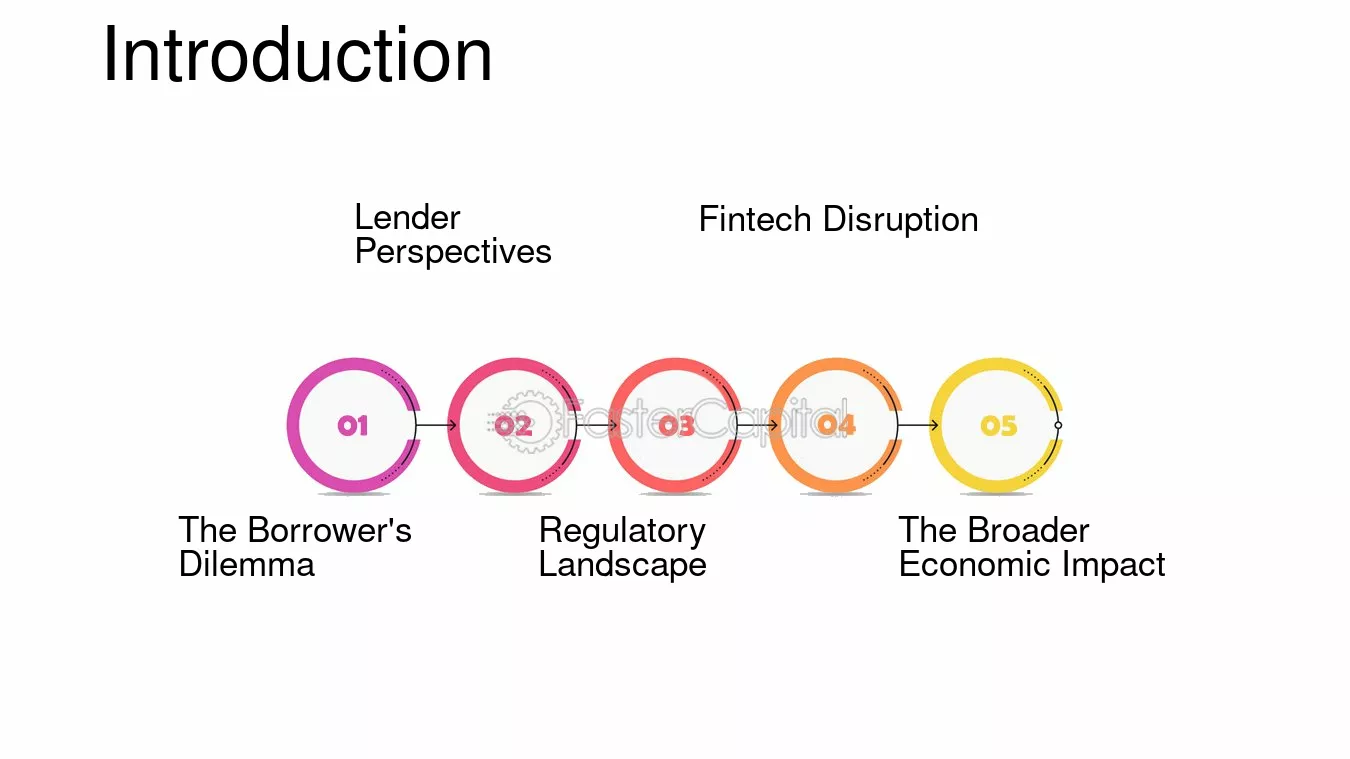 Introduction

Lender Perspectives

Fintech Disruption

01

02

03

04

05

The Borrower's Dilemma

Regulatory Landscape

The Broader Economic Impact

FasterCapital